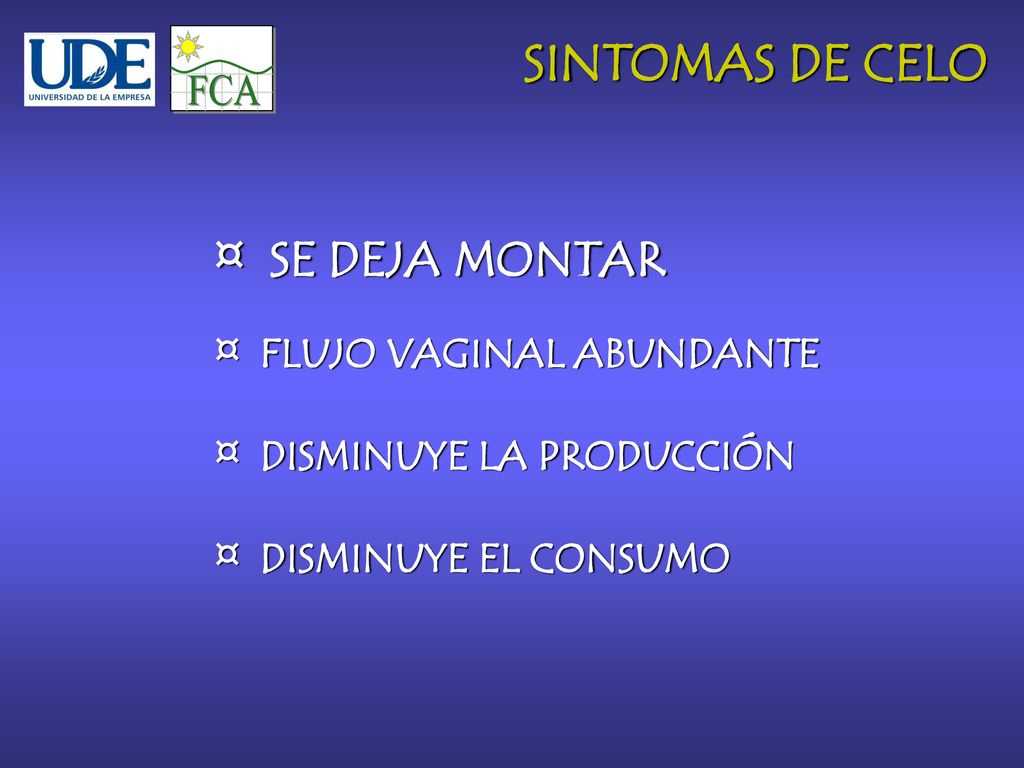 UDE
UNIVERSIDAD DE LA EMPRESA

FCA

SINTOMAS DE CELO

¤ SE DEJA MONTAR

¤ FLUJO VAGINAL ABUNDANTE

¤ DISMINUYE LA PRODUCCIÓN

¤ DISMINUYE EL CONSUMO